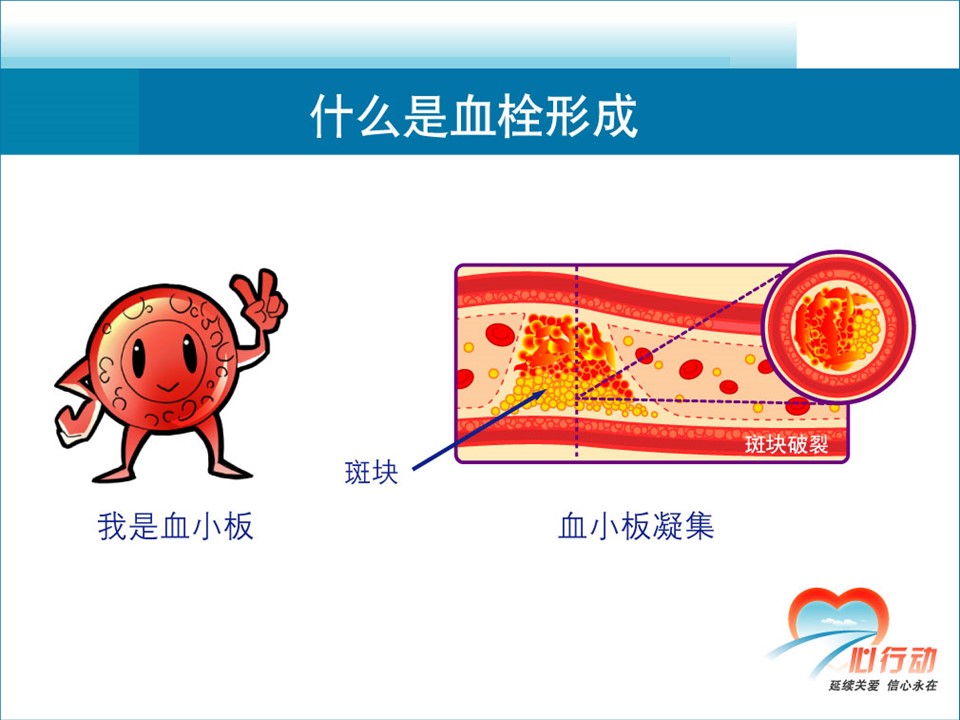 什么是血栓形成

斑块破裂

斑块

我是血小板

血小板凝集

心行动
延续关爱 信心永在